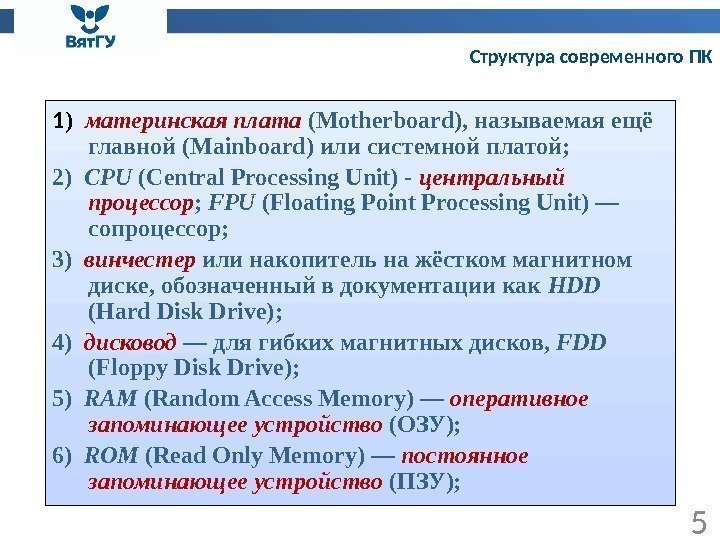 ВятГУ

Структура современного ПК

1) материнская плата (Motherboard), называемая ещё главной (Mainboard) или системной платой;

2) CPU (Central Processing Unit) - центральный процессор; FPU (Floating Point Processing Unit) — сопроцессор;

3) винчестер или накопитель на жёстком магнитном диске, обозначенный в документации как HDD (Hard Disk Drive);

4) дисковод — для гибких магнитных дисков, FDD (Floppy Disk Drive);

5) RAM (Random Access Memory) — оперативное запоминающее устройство (ОЗУ);

6) ROM (Read Only Memory) — постоянное запоминающее устройство (ПЗУ);

5